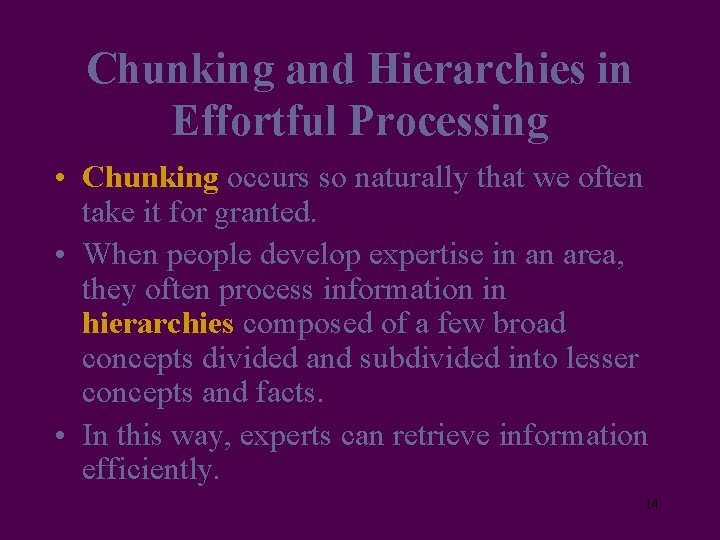 Chunking and Hierarchies in Effortful Processing

• Chunking occurs so naturally that we often take it for granted.

• When people develop expertise in an area, they often process information in hierarchies composed of a few broad concepts divided and subdivided into lesser concepts and facts.

• In this way, experts can retrieve information efficiently.

14